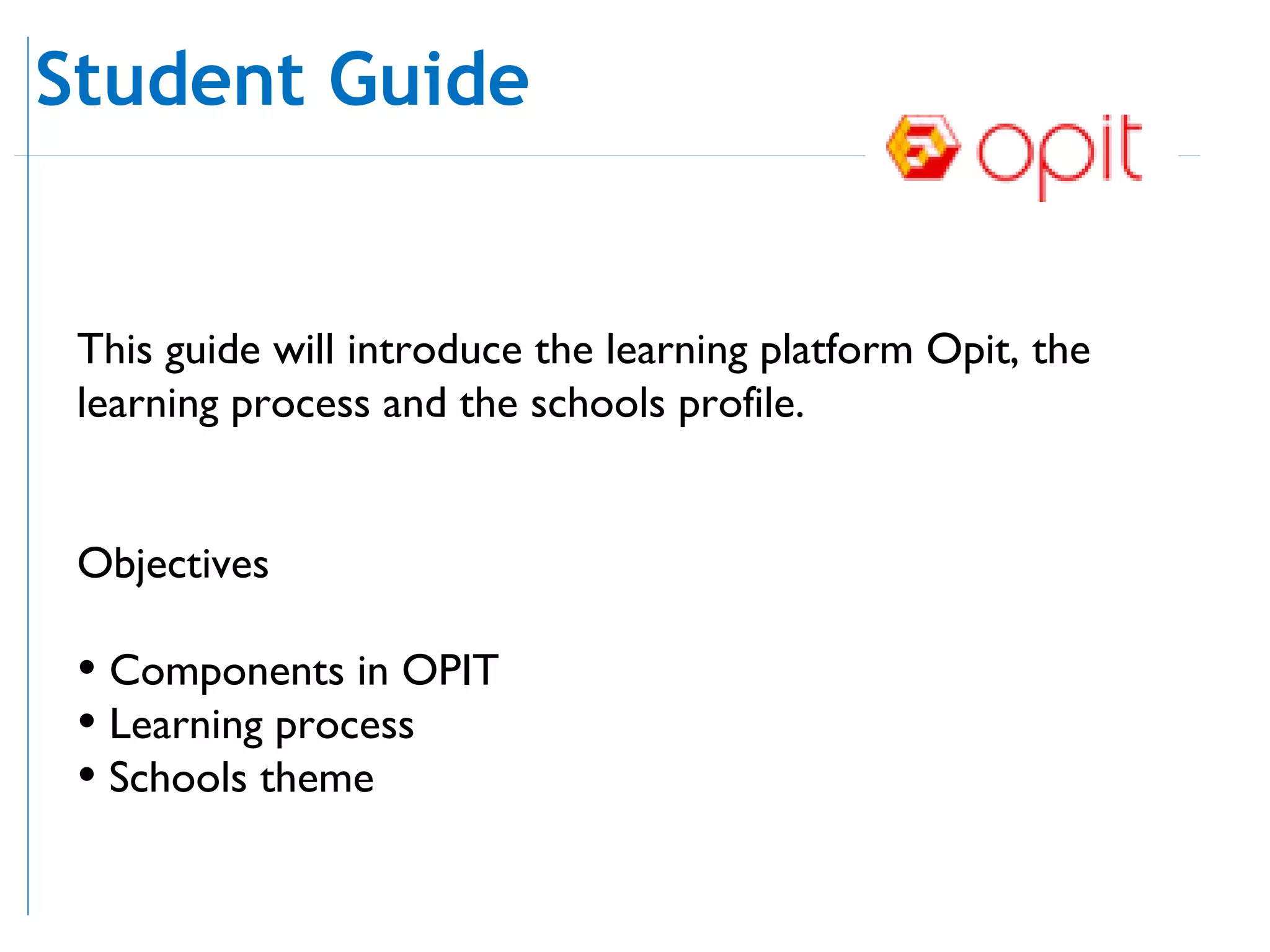 Student Guide

opit

This guide will introduce the learning platform Opit, the learning process and the schools profile.

Objectives

• Components in OPIT
• Learning process
• Schools theme